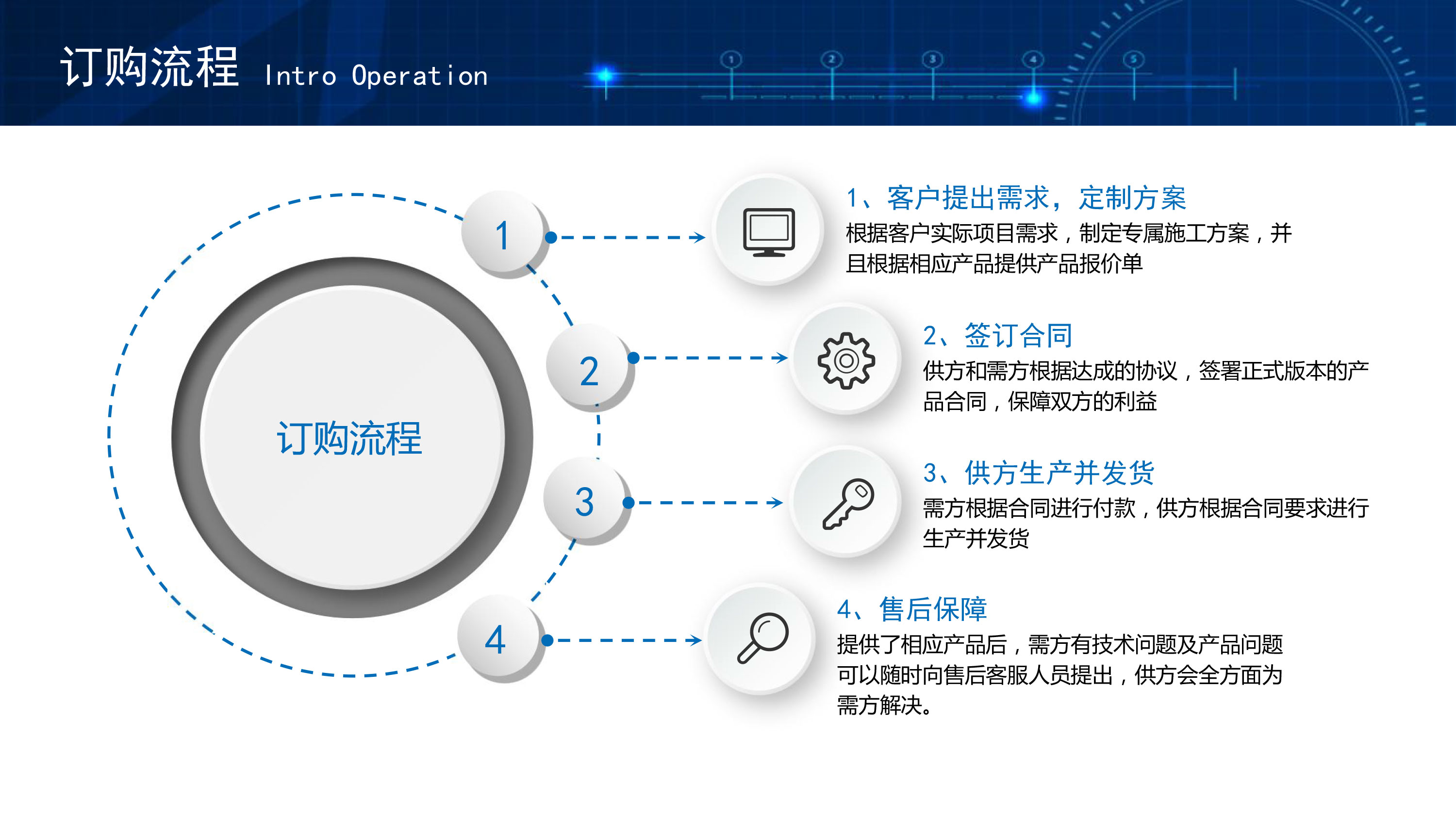 订购流程 Intro Operation

1 2 3 4 5

订购流程

1

2

3

4

1、客户提出需求，定制方案
根据客户实际项目需求，制定专属施工方案，并且根据相应产品提供产品报价单

2、签订合同
供方和需方根据达成的协议，签署正式版本的产品合同，保障双方的利益

3、供方生产并发货
需方根据合同进行付款，供方根据合同要求进行生产并发货

4、售后保障
提供了相应产品后，需方有技术问题及产品问题可以随时向售后客服人员提出，供方会全方面为需方解决。